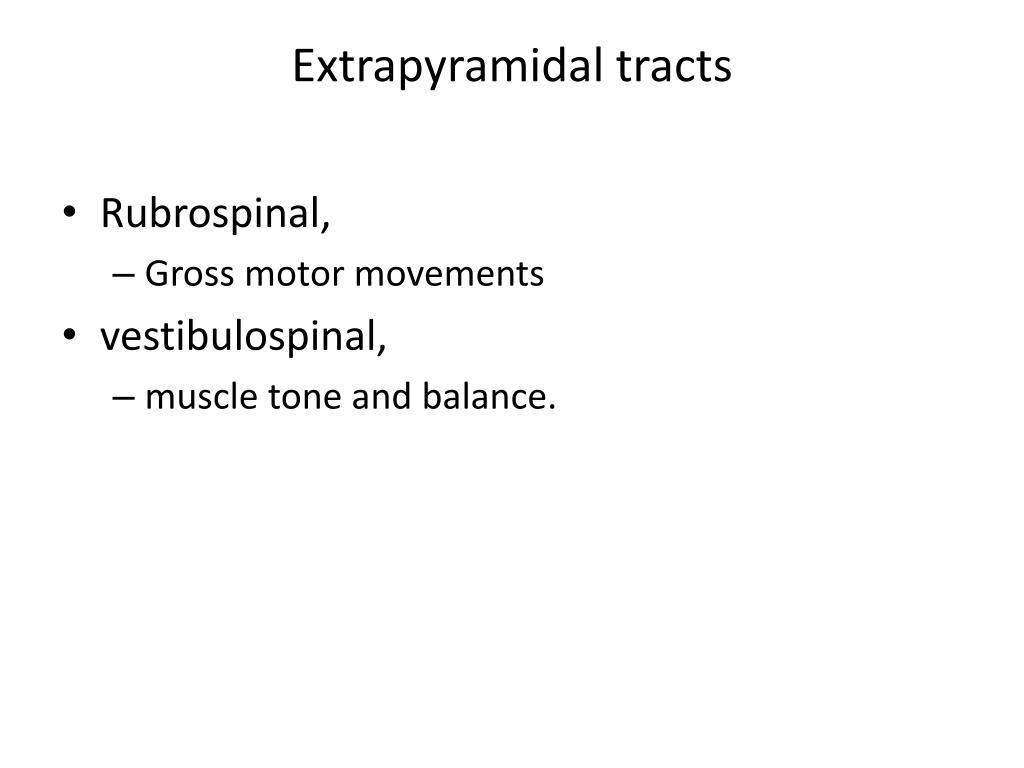 Extrapyramidal tracts

• Rubrospinal,
– Gross motor movements
• vestibulospinal,
– muscle tone and balance.